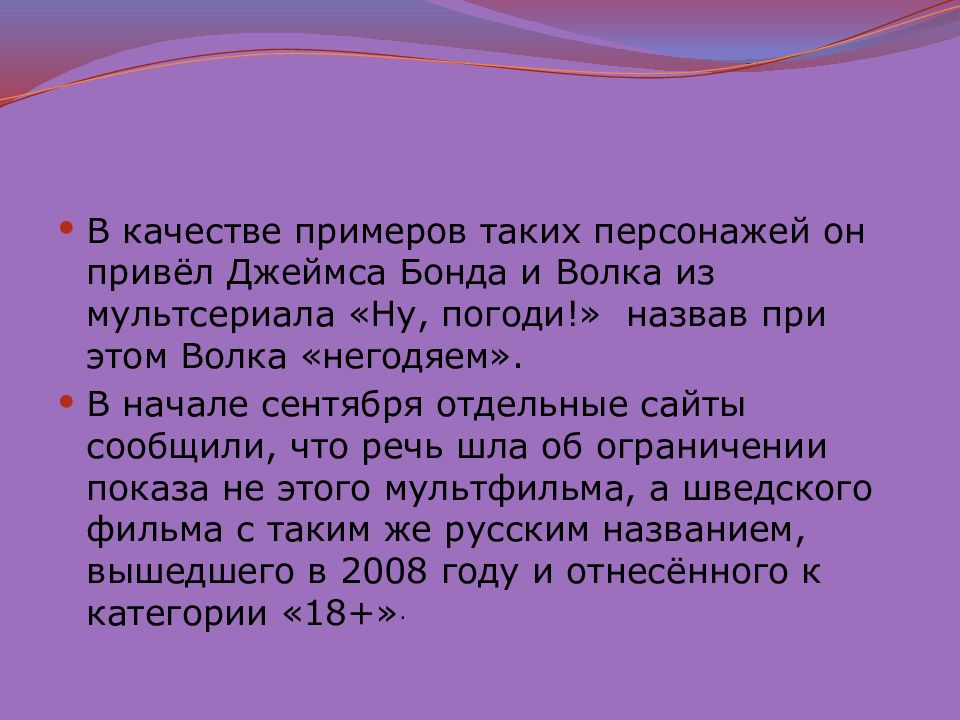 • В качестве примеров таких персонажей он привёл Джеймса Бонда и Волка из мультсериала «Ну, погоди!» назвав при этом Волка «негодяем».

• В начале сентября отдельные сайты сообщили, что речь шла об ограничении показа не этого мультфильма, а шведского фильма с таким же русским названием, вышедшего в 2008 году и отнесённого к категории «18+».